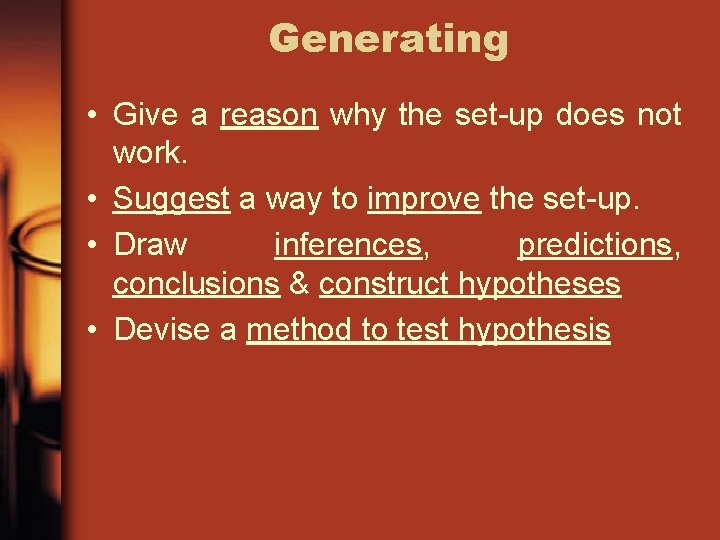 Generating

• Give a reason why the set-up does not work.
• Suggest a way to improve the set-up.
• Draw inferences, predictions, conclusions & construct hypotheses
• Devise a method to test hypothesis